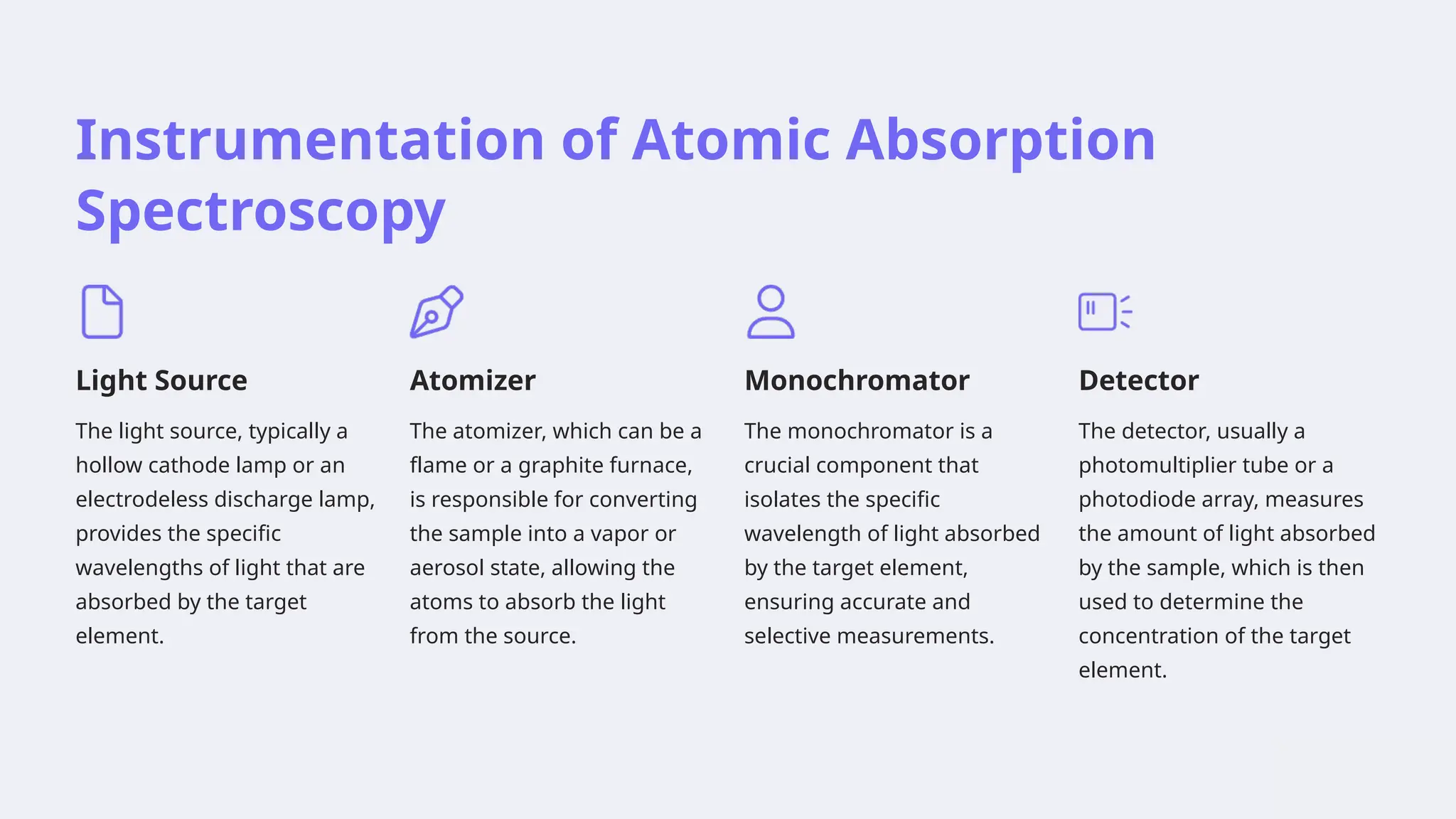 Instrumentation of Atomic Absorption Spectroscopy

Light Source

The light source, typically a hollow cathode lamp or an electrodeless discharge lamp, provides the specific wavelengths of light that are absorbed by the target element.

Atomizer

The atomizer, which can be a flame or a graphite furnace, is responsible for converting the sample into a vapor or aerosol state, allowing the atoms to absorb the light from the source.

Monochromator

The monochromator is a crucial component that isolates the specific wavelength of light absorbed by the target element, ensuring accurate and selective measurements.

Detector

The detector, usually a photomultiplier tube or a photodiode array, measures the amount of light absorbed by the sample, which is then used to determine the concentration of the target element.